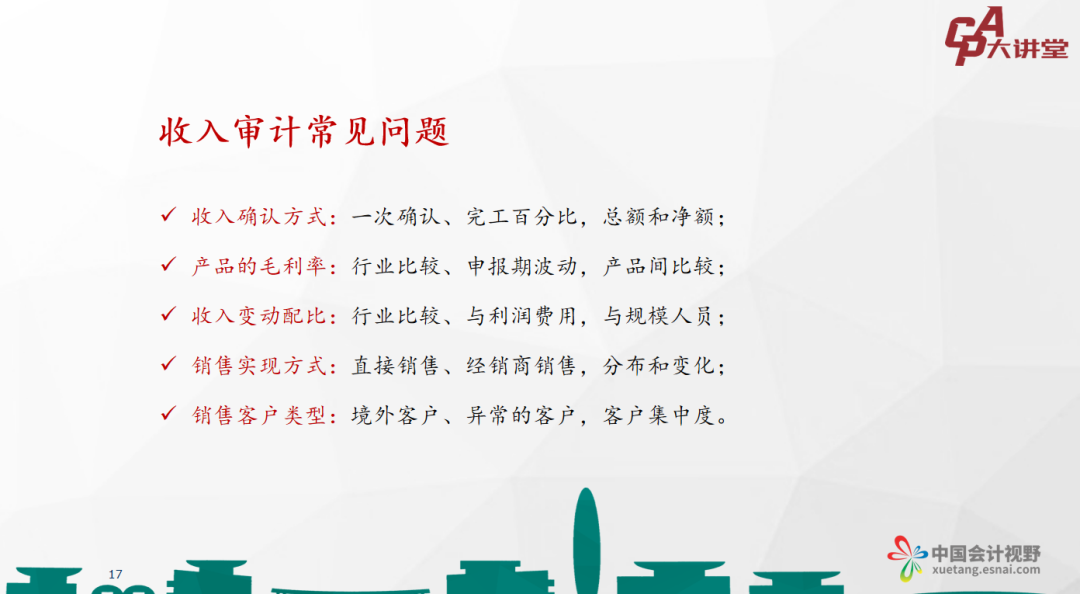 CPA大讲堂

收入审计常见问题

✓ 收入确认方式：一次确认、完工百分比，总额和净额；

✓ 产品的毛利率：行业比较、申报期波动，产品间比较；

✓ 收入变动配比：行业比较、与利润费用，与规模人员；

✓ 销售实现方式：直接销售、经销商销售，分布和变化；

✓ 销售客户类型：境外客户、异常的客户，客户集中度。

17

中国会计视野
xuetang.esnai.com